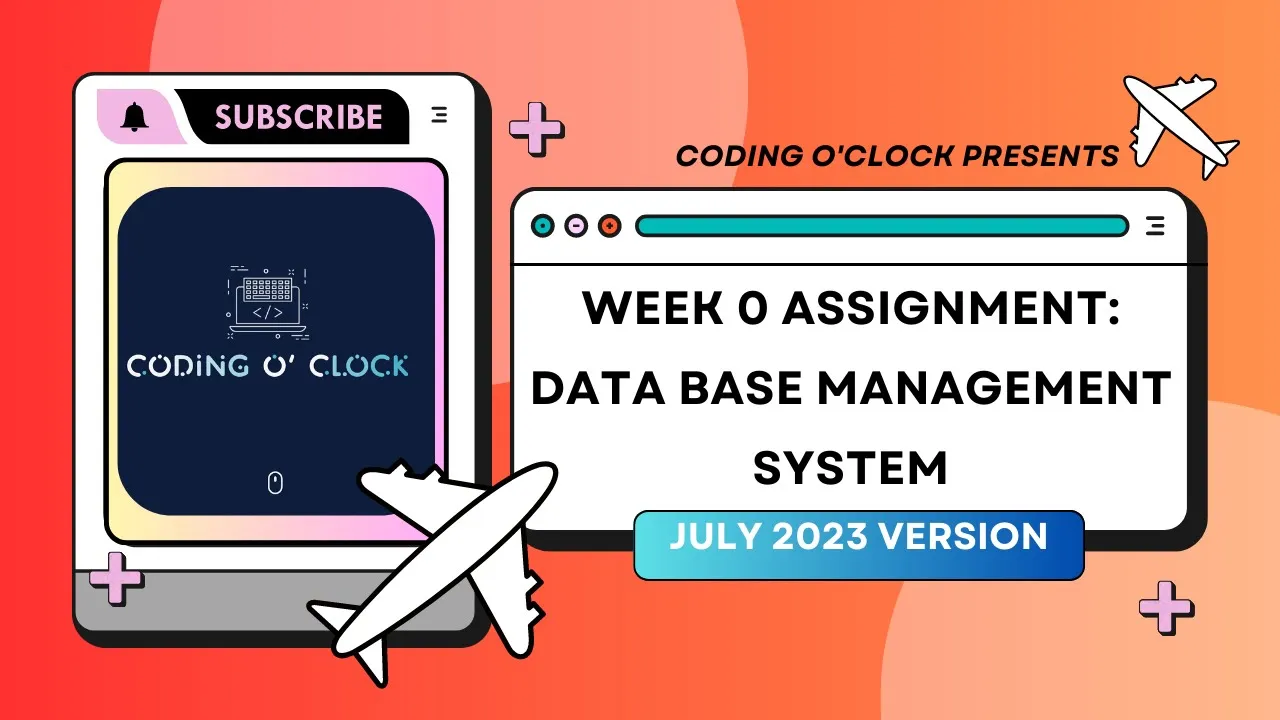 SUBSCRIBE

</>

CODING O' CLOCK

CODING O'CLOCK PRESENTS

WEEK 0 ASSIGNMENT: DATA BASE MANAGEMENT SYSTEM

JULY 2023 VERSION